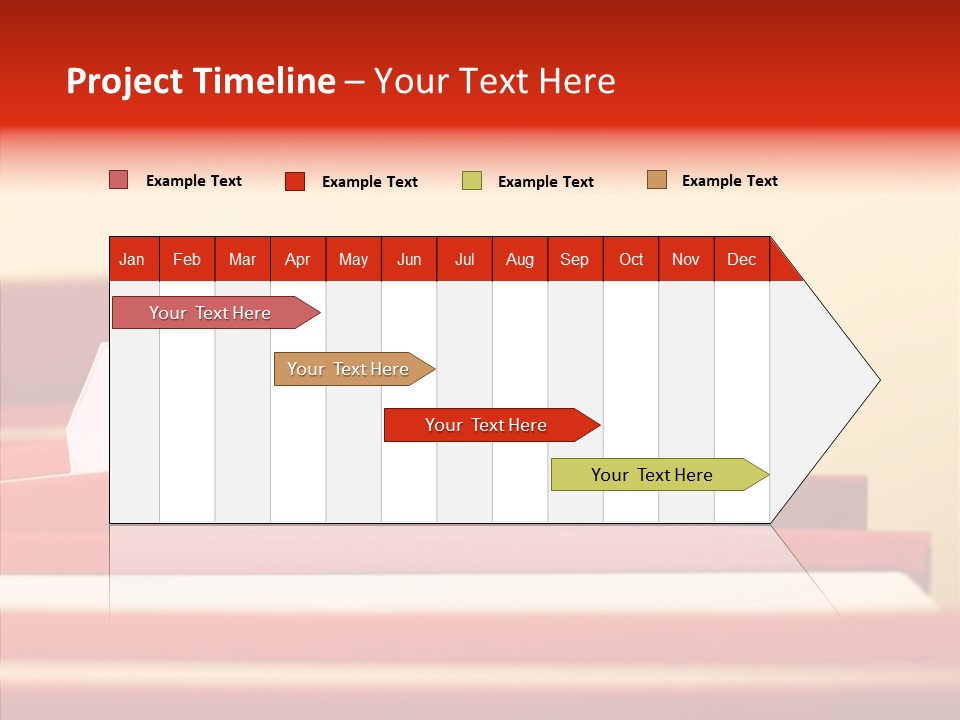 Project Timeline – Your Text Here

Example Text
Example Text
Example Text
Example Text

| Jan | Feb | Mar | Apr | May | Jun | Jul | Aug | Sep | Oct | Nov | Dec |
|---|---|---|---|---|---|---|---|---|---|---|---|

Your Text Here
Your Text Here
Your Text Here
Your Text Here